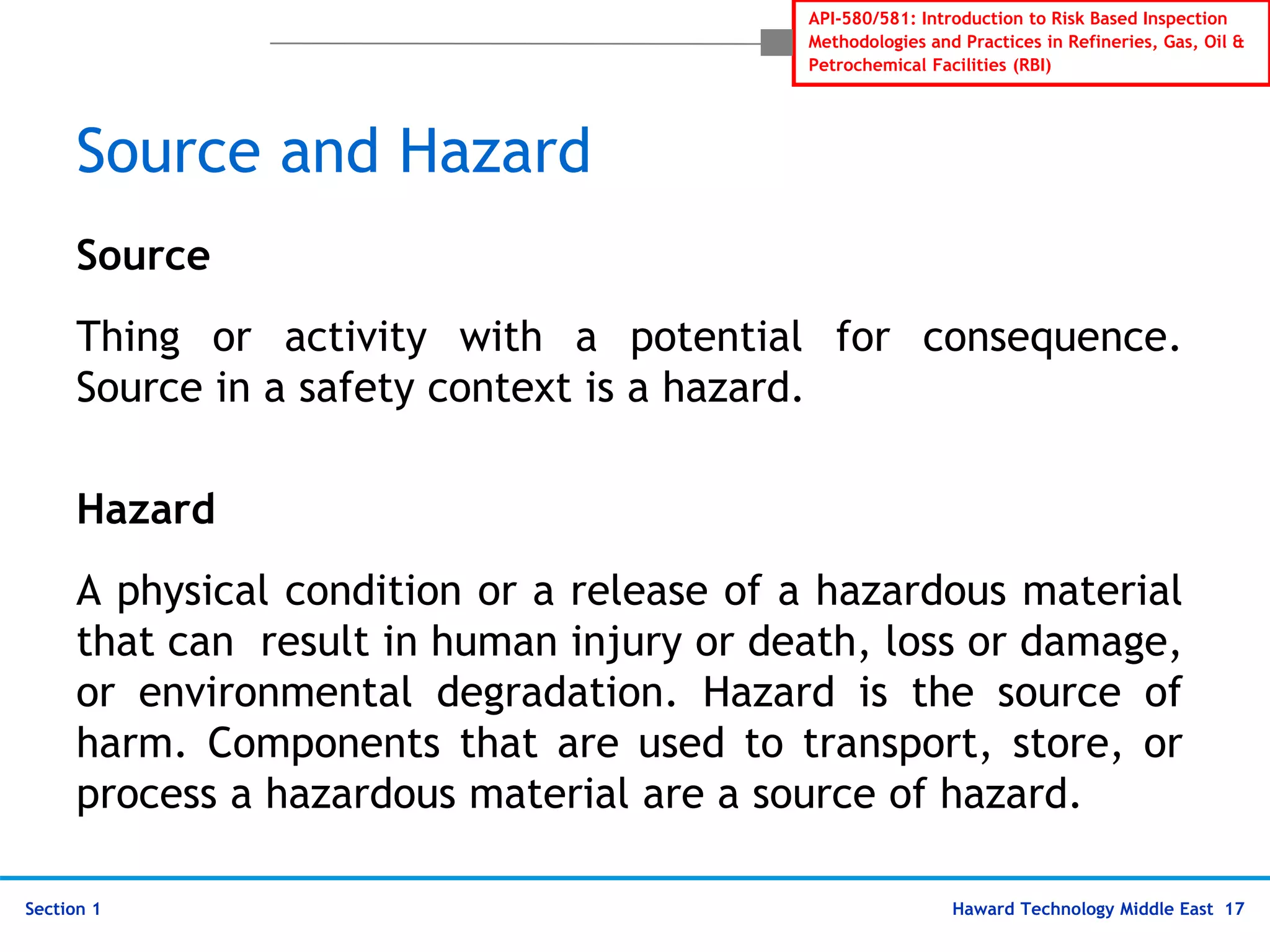 API-580/581: Introduction to Risk Based Inspection Methodologies and Practices in Refineries, Gas, Oil & Petrochemical Facilities (RBI)

Source and Hazard

Source

Thing or activity with a potential for consequence. Source in a safety context is a hazard.

Hazard

A physical condition or a release of a hazardous material that can result in human injury or death, loss or damage, or environmental degradation. Hazard is the source of harm. Components that are used to transport, store, or process a hazardous material are a source of hazard.

Section 1

Haward Technology Middle East 17